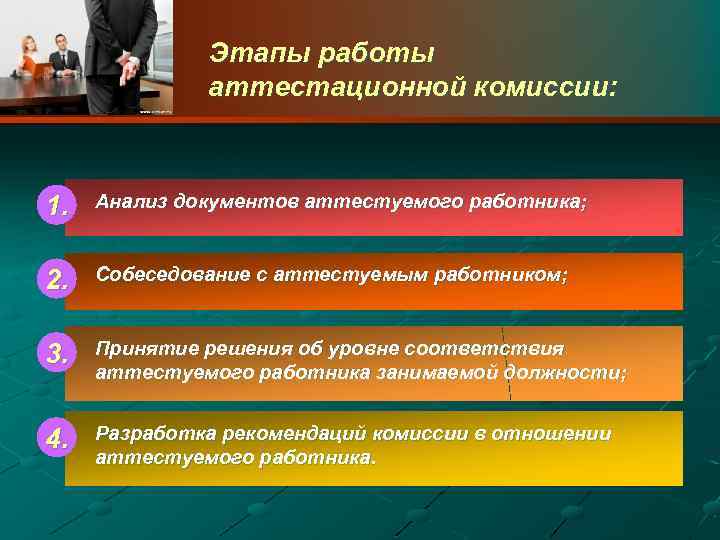 Этапы работы аттестационной комиссии:

1. Анализ документов аттестуемого работника;

2. Собеседование с аттестуемым работником;

3. Принятие решения об уровне соответствия аттестуемого работника занимаемой должности;

4. Разработка рекомендаций комиссии в отношении аттестуемого работника.